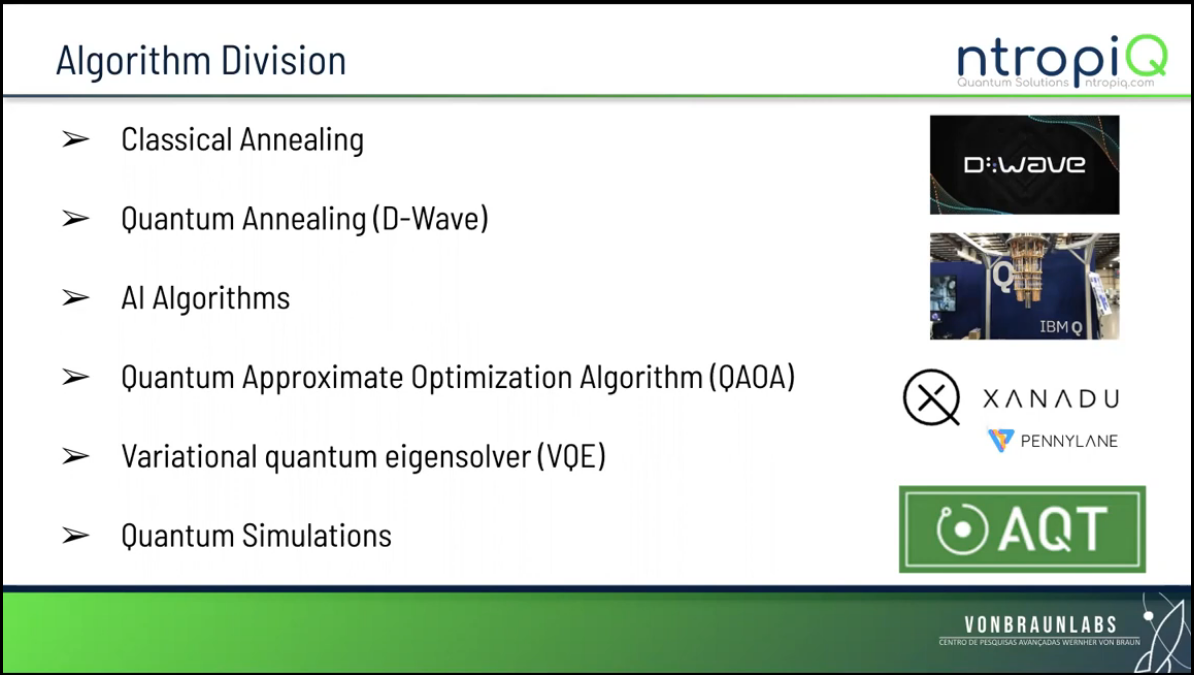 Algorithm Division

ntropiQ
Quantum Solutions ntropiq.com

➢ Classical Annealing

➢ Quantum Annealing (D-Wave)

➢ AI Algorithms

➢ Quantum Approximate Optimization Algorithm (QAOA)

➢ Variational quantum eigensolver (VQE)

➢ Quantum Simulations

D:WAVE

Q IBM Q

XANADU

PENNYLANE

AQT

VONBRAUNLABS
CENTRO DE PESQUISAS AVANÇADAS WERNHER VON BRAUN